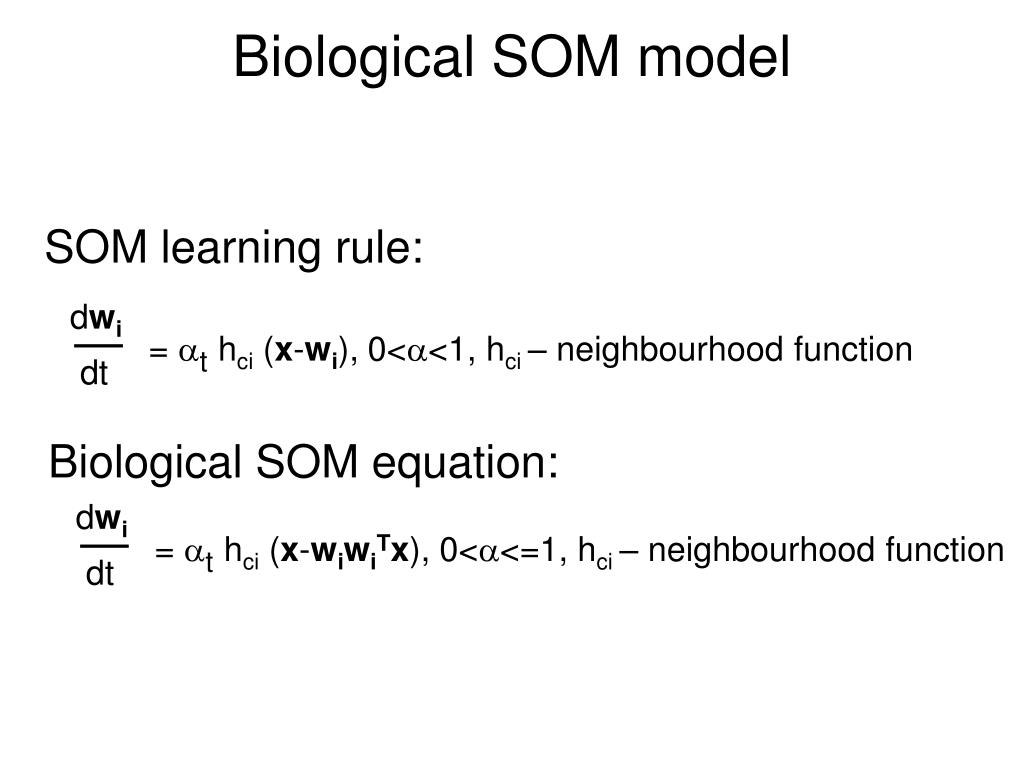 Biological SOM model

SOM learning rule:

$\frac{d\mathbf{w_i}}{dt} = \alpha_t h_{ci} (\mathbf{x}-\mathbf{w_i})$, $0<\alpha<1$, $h_{ci}$ – neighbourhood function

Biological SOM equation:

$\frac{d\mathbf{w_i}}{dt} = \alpha_t h_{ci} (\mathbf{x}-\mathbf{w_i}\mathbf{w_i}^T\mathbf{x})$, $0<\alpha<=1$, $h_{ci}$ – neighbourhood function